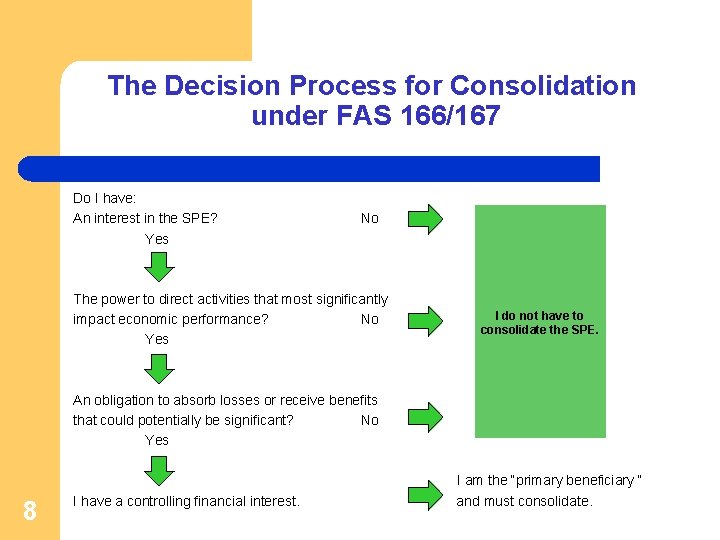 The Decision Process for Consolidation under FAS 166/167

Do I have:
An interest in the SPE? No
Yes

The power to direct activities that most significantly impact economic performance? No
Yes

An obligation to absorb losses or receive benefits that could potentially be significant? No
Yes

I have a controlling financial interest.

I do not have to consolidate the SPE.

I am the "primary beneficiary" and must consolidate.

8